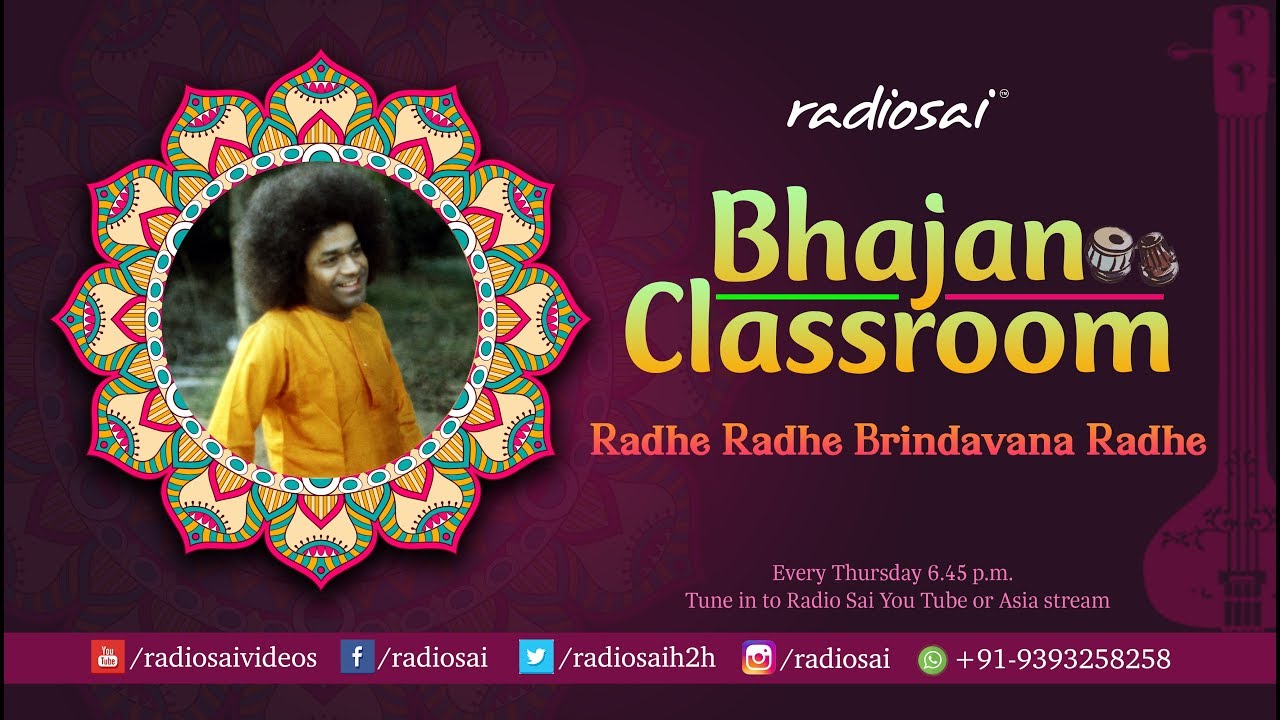 radiosai™

Bhajan Classroom

Radhe Radhe Brindavana Radhe

Every Thursday 6.45 p.m.
Tune in to Radio Sai You Tube or Asia stream

You Tube /radiosaivideos f /radiosai /radiosaih2h /radiosai +91-9393258258